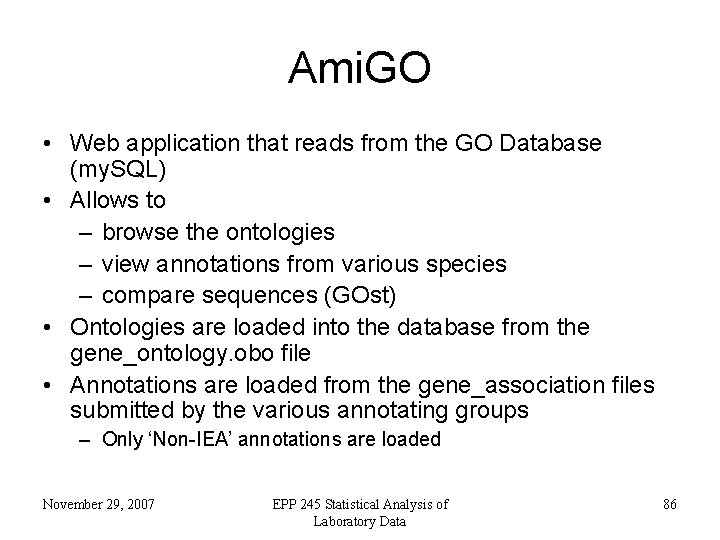 AmiGO

• Web application that reads from the GO Database (mySQL)
• Allows to
– browse the ontologies
– view annotations from various species
– compare sequences (GOst)
• Ontologies are loaded into the database from the gene_ontology.obo file
• Annotations are loaded from the gene_association files submitted by the various annotating groups
– Only ‘Non-IEA’ annotations are loaded

November 29, 2007

EPP 245 Statistical Analysis of Laboratory Data

86